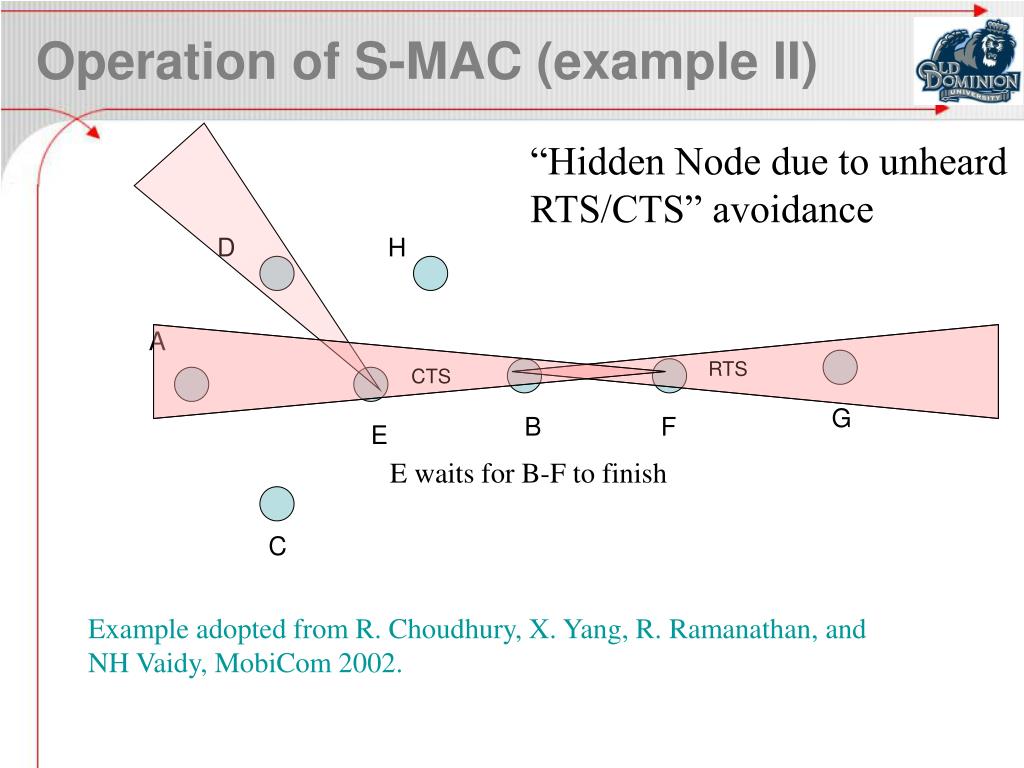 Operation of S-MAC (example II)

OLD DOMINION UNIVERSITY

“Hidden Node due to unheard RTS/CTS” avoidance

D

H

A

CTS

RTS

E

B

F

G

E waits for B-F to finish

C

Example adopted from R. Choudhury, X. Yang, R. Ramanathan, and NH Vaidy, MobiCom 2002.